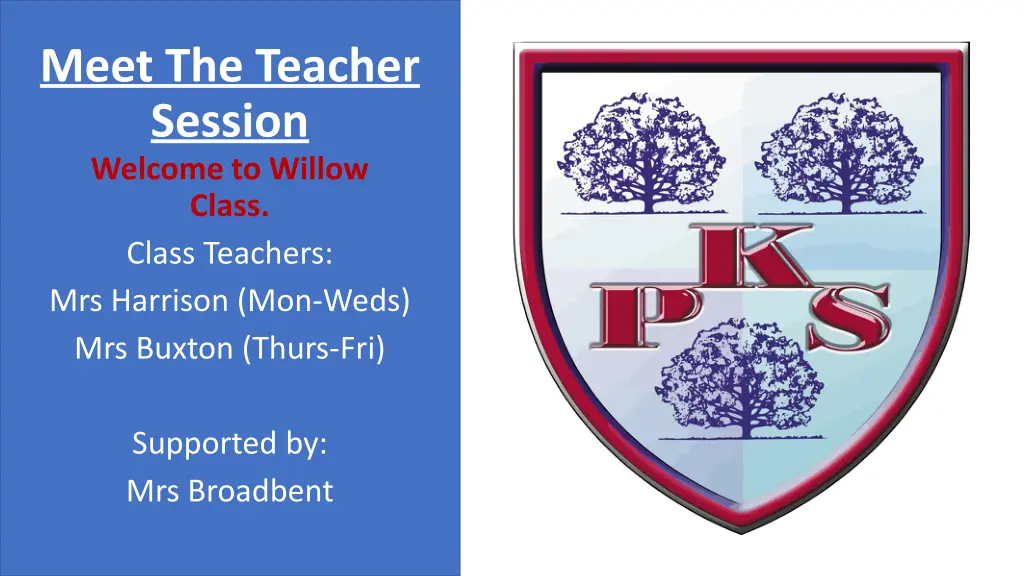 Meet The Teacher Session

Welcome to Willow Class.

Class Teachers:

Mrs Harrison (Mon-Weds)

Mrs Buxton (Thurs-Fri)

Supported by:

Mrs Broadbent

K
P S